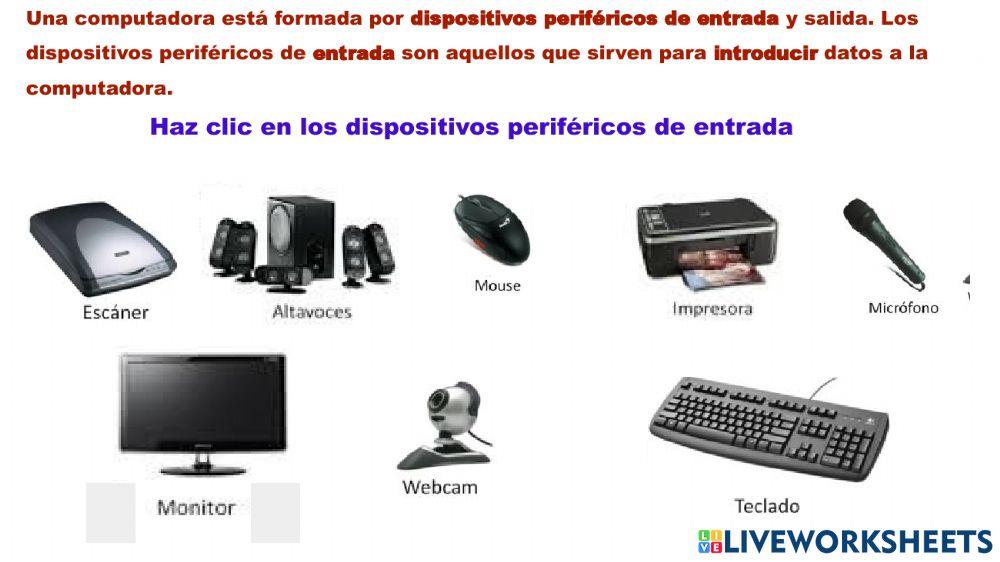 Una computadora está formada por dispositivos periféricos de entrada y salida. Los dispositivos periféricos de entrada son aquellos que sirven para introducir datos a la computadora.

Haz clic en los dispositivos periféricos de entrada

Escáner

Altavoces

Mouse

Impresora

Micrófono

Monitor

Webcam

Teclado

LIVEWORKSHEETS